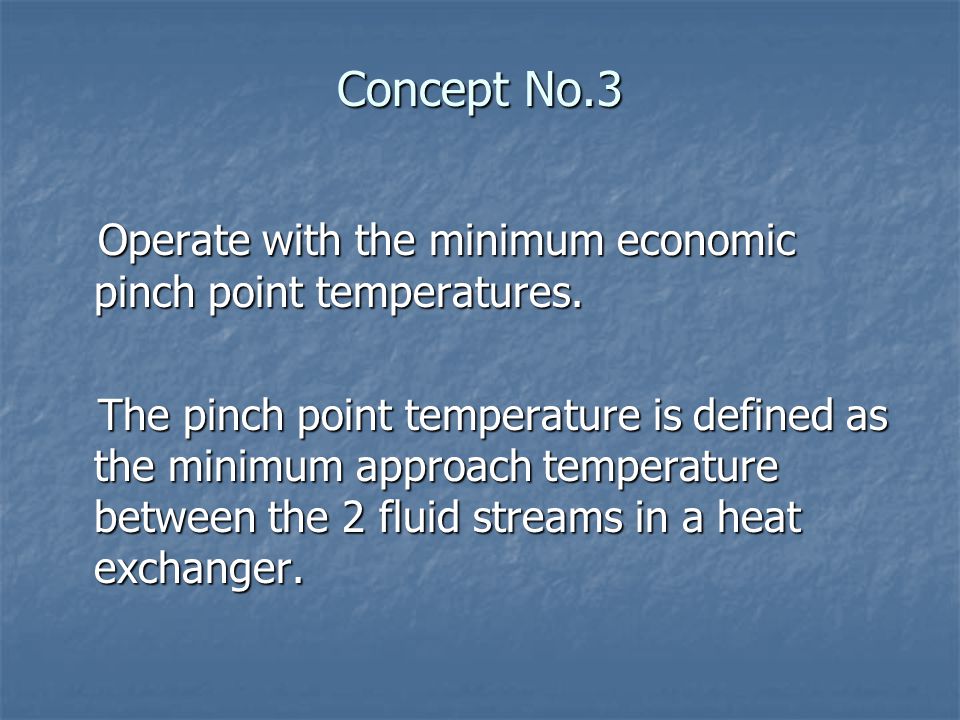 Concept No.3

Operate with the minimum economic pinch point temperatures.

The pinch point temperature is defined as the minimum approach temperature between the 2 fluid streams in a heat exchanger.